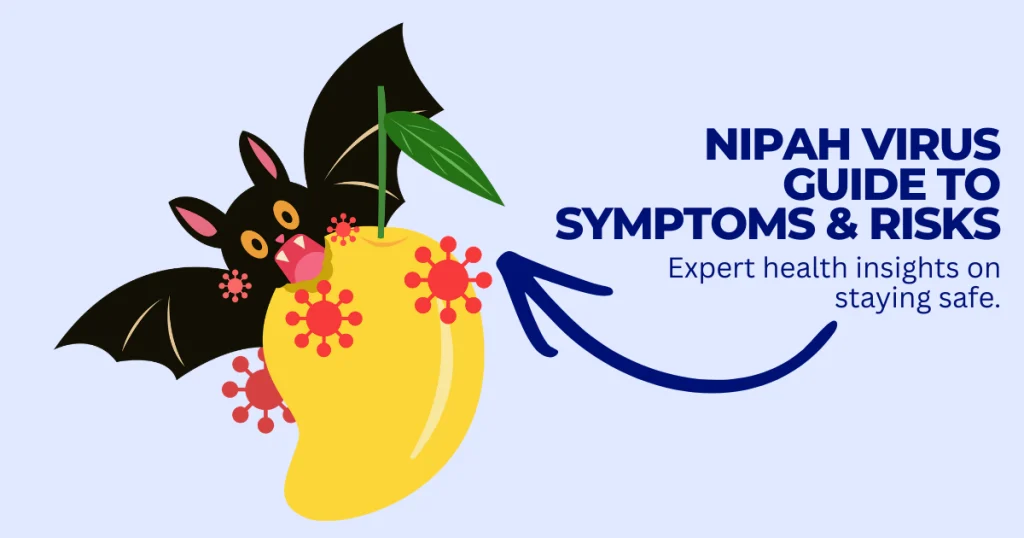 NIPAH VIRUS GUIDE TO SYMPTOMS & RISKS

Expert health insights on staying safe.